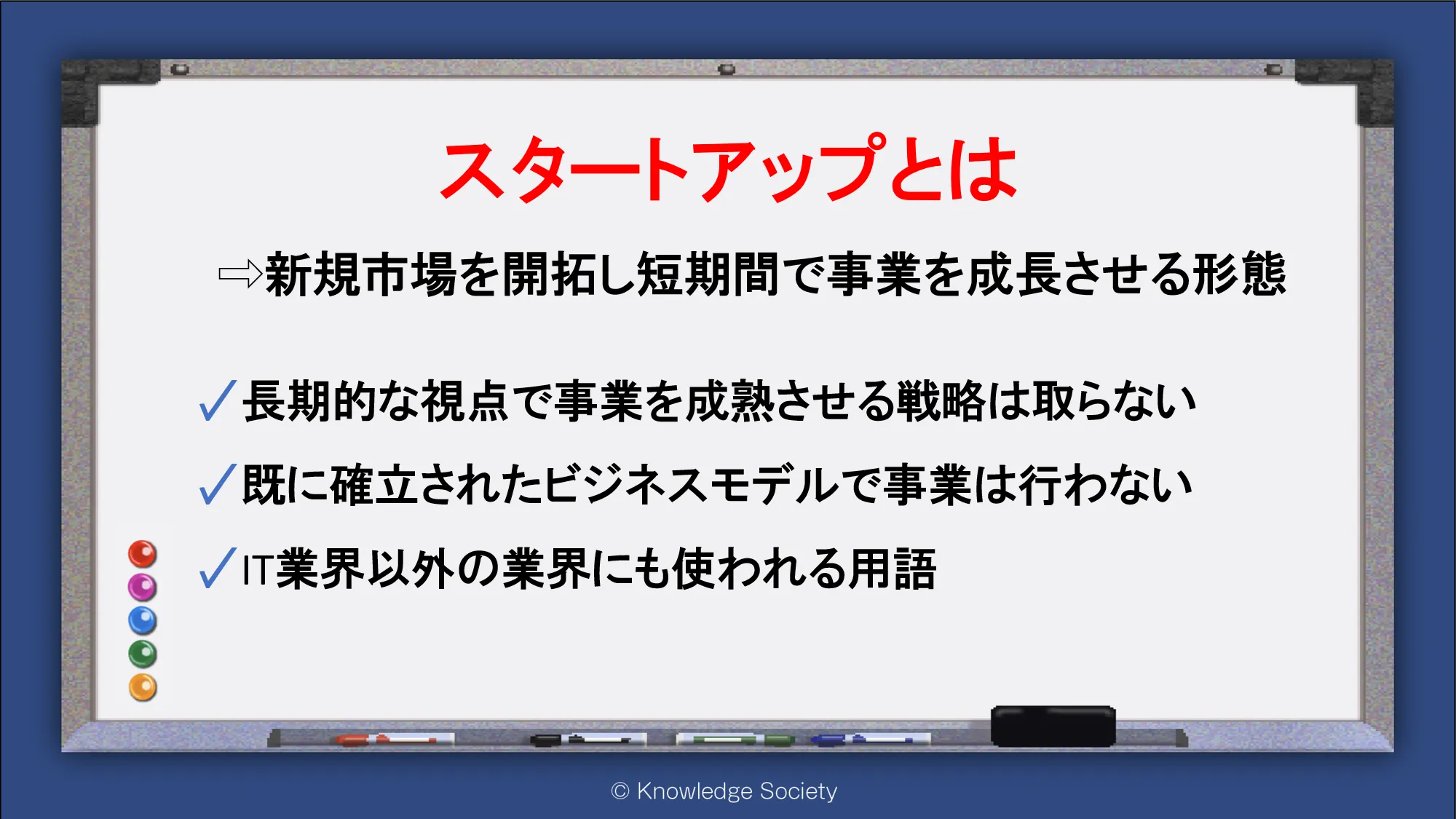 スタートアップとは

⇨新規市場を開拓し短期間で事業を成長させる形態

✓長期的な視点で事業を成熟させる戦略は取らない

✓既に確立されたビジネスモデルで事業は行わない

✓IT業界以外の業界にも使われる用語

© Knowledge Society